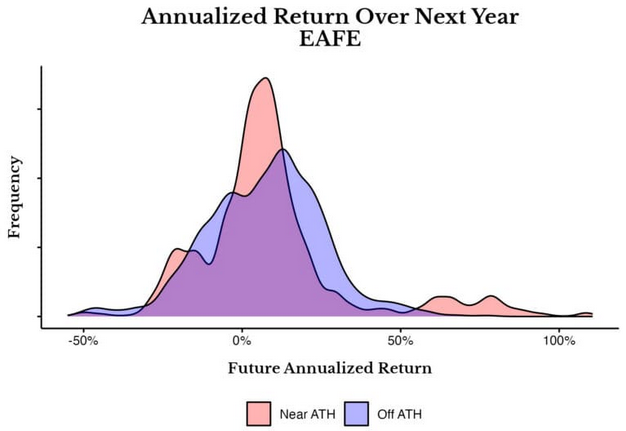 Annualized Return Over Next Year
EAFE

Frequency

-50%
0%
50%
100%

Future Annualized Return

Near ATH
Off ATH